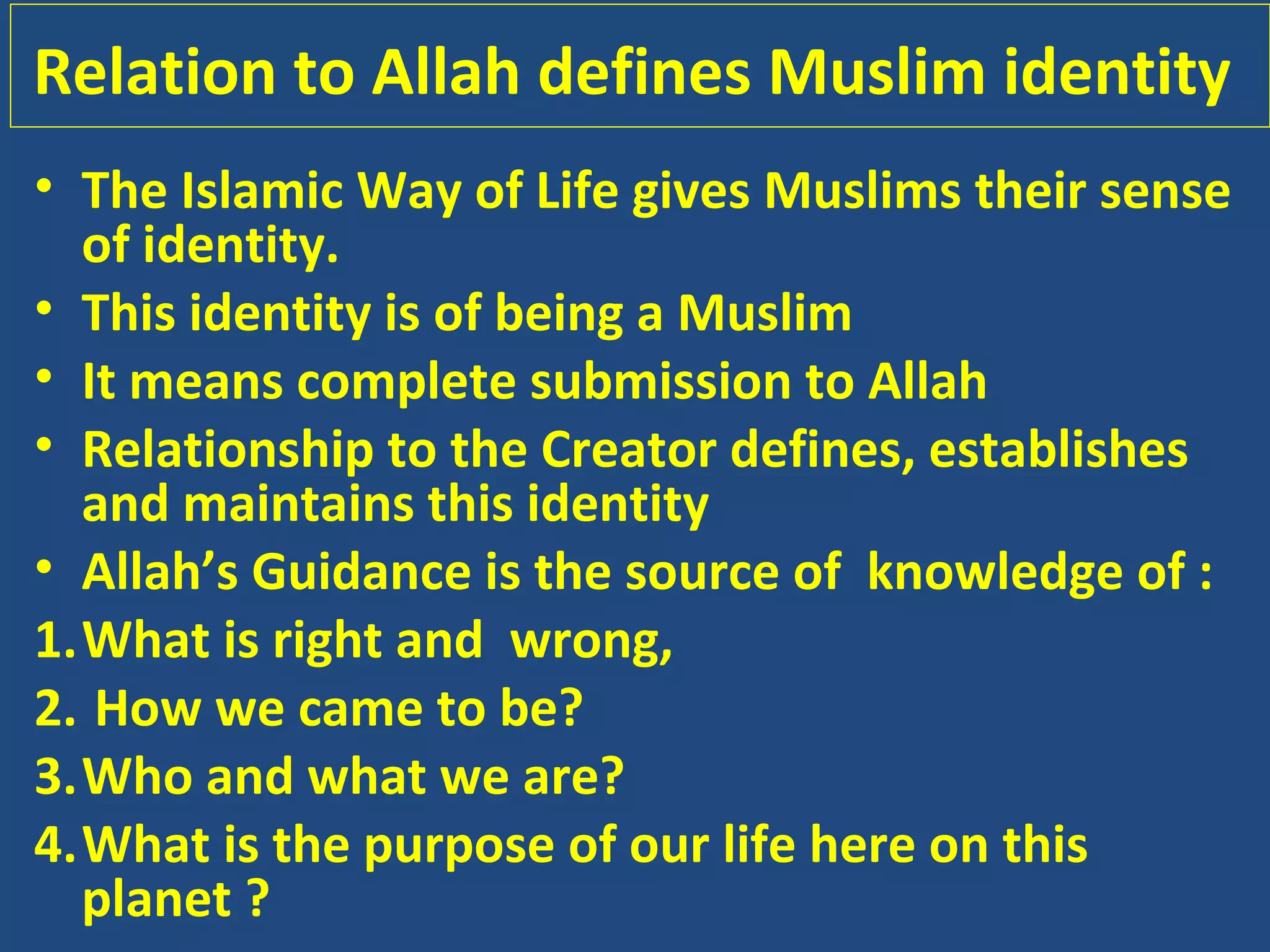 Relation to Allah defines Muslim identity

• The Islamic Way of Life gives Muslims their sense of identity.
• This identity is of being a Muslim
• It means complete submission to Allah
• Relationship to the Creator defines, establishes and maintains this identity
• Allah’s Guidance is the source of  knowledge of :
1. What is right and  wrong,
2.  How we came to be?
3. Who and what we are?
4. What is the purpose of our life here on this planet ?